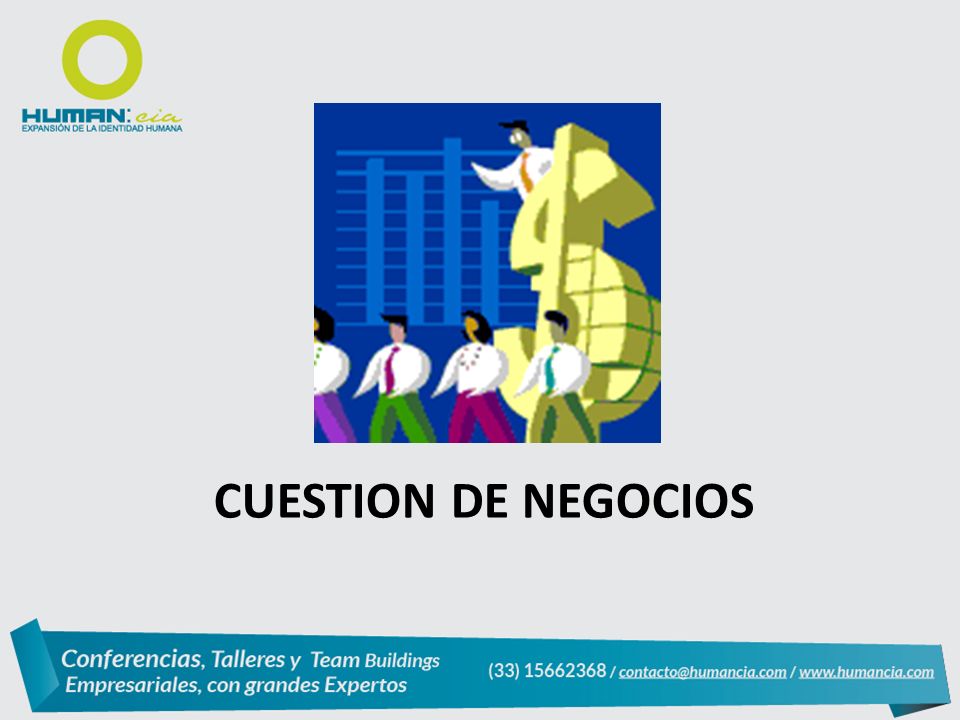 HUMAN:cia
EXPANSIÓN DE LA IDENTIDAD HUMANA

CUESTION DE NEGOCIOS

Conferencias, Talleres y Team Buildings Empresariales, con grandes Expertos

(33) 15662368 / contacto@humancia.com / www.humancia.com